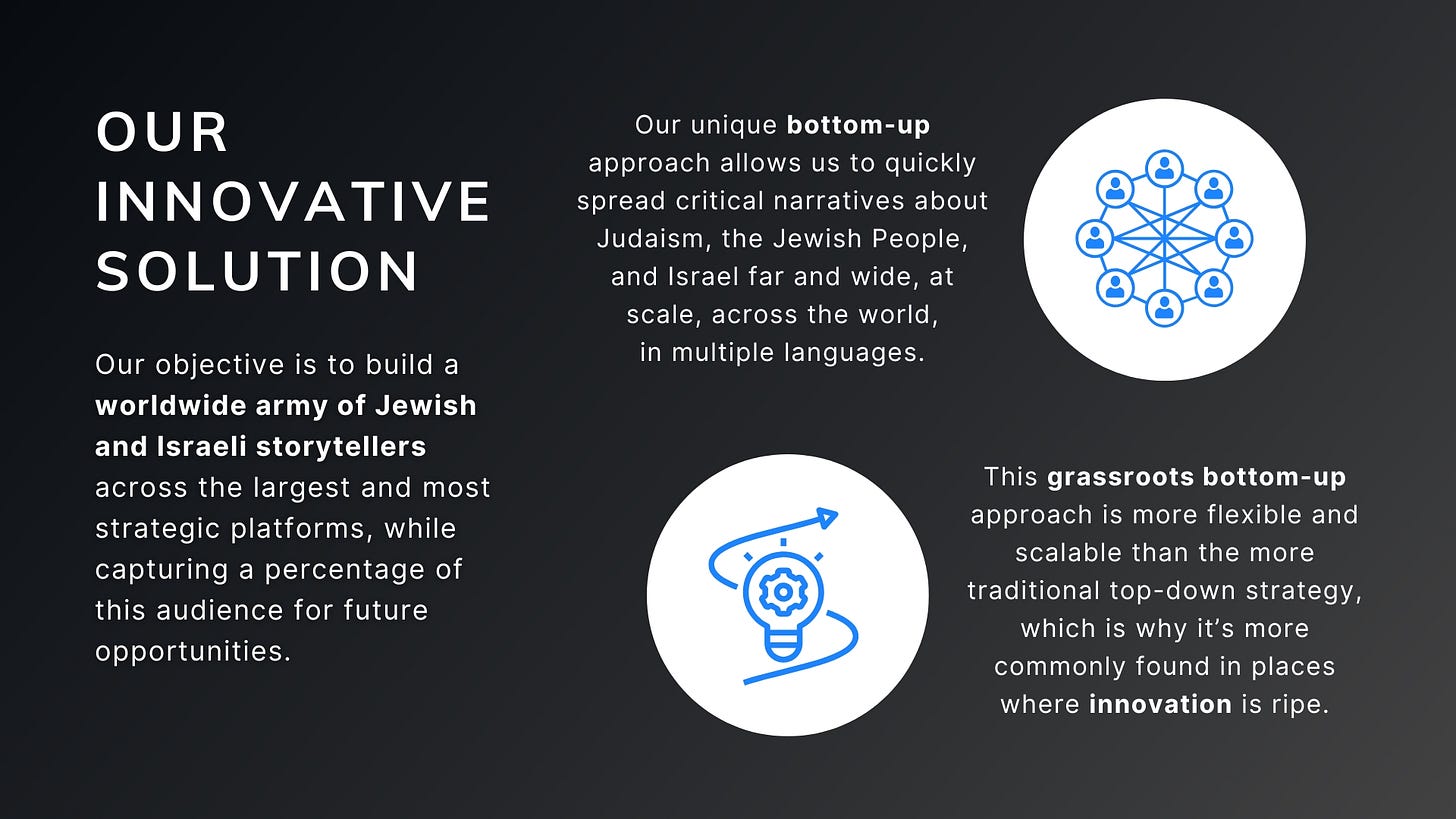 OUR INNOVATIVE SOLUTION

Our objective is to build a worldwide army of Jewish and Israeli storytellers across the largest and most strategic platforms, while capturing a percentage of this audience for future opportunities.

Our unique bottom-up approach allows us to quickly spread critical narratives about Judaism, the Jewish People, and Israel far and wide, at scale, across the world, in multiple languages.

This grassroots bottom-up approach is more flexible and scalable than the more traditional top-down strategy, which is why it's more commonly found in places where innovation is ripe.